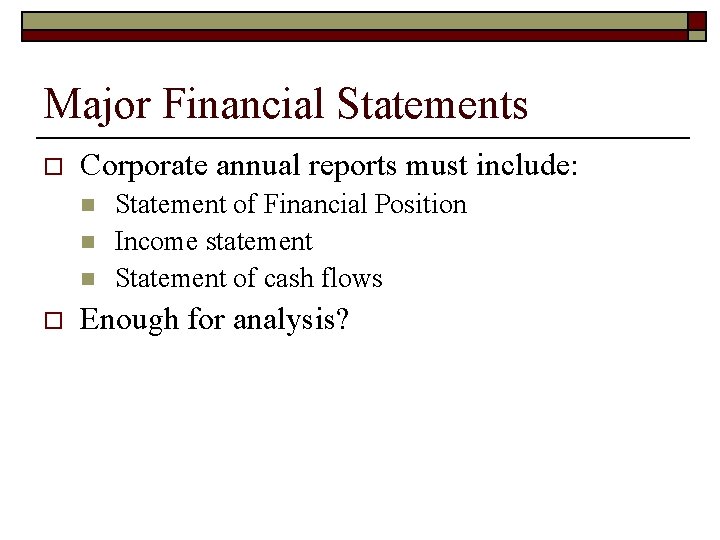 Major Financial Statements

Corporate annual reports must include:

Statement of Financial Position

Income statement

Statement of cash flows

Enough for analysis?